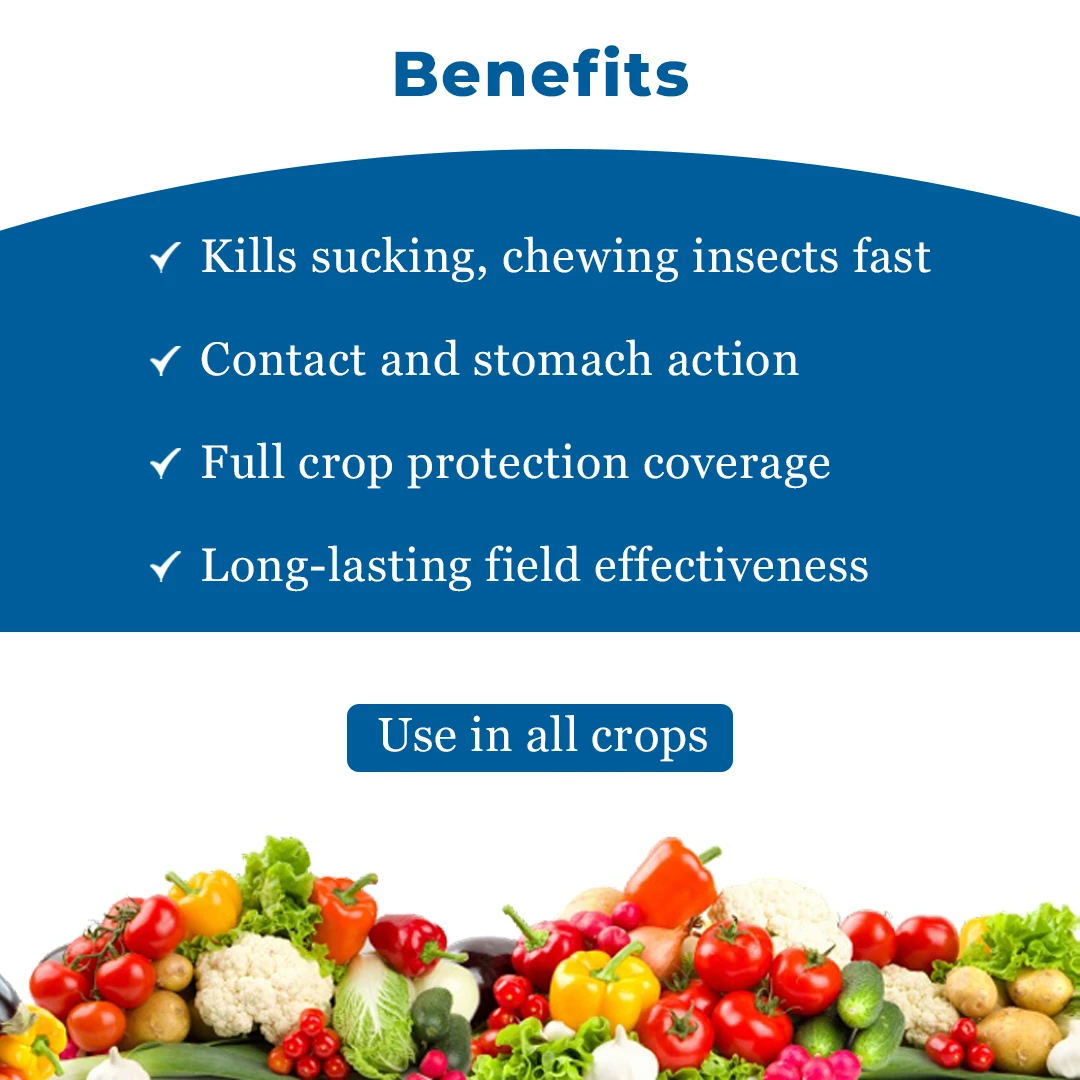 Benefits

✓ Kills sucking, chewing insects fast

✓ Contact and stomach action

✓ Full crop protection coverage

✓ Long-lasting field effectiveness

Use in all crops